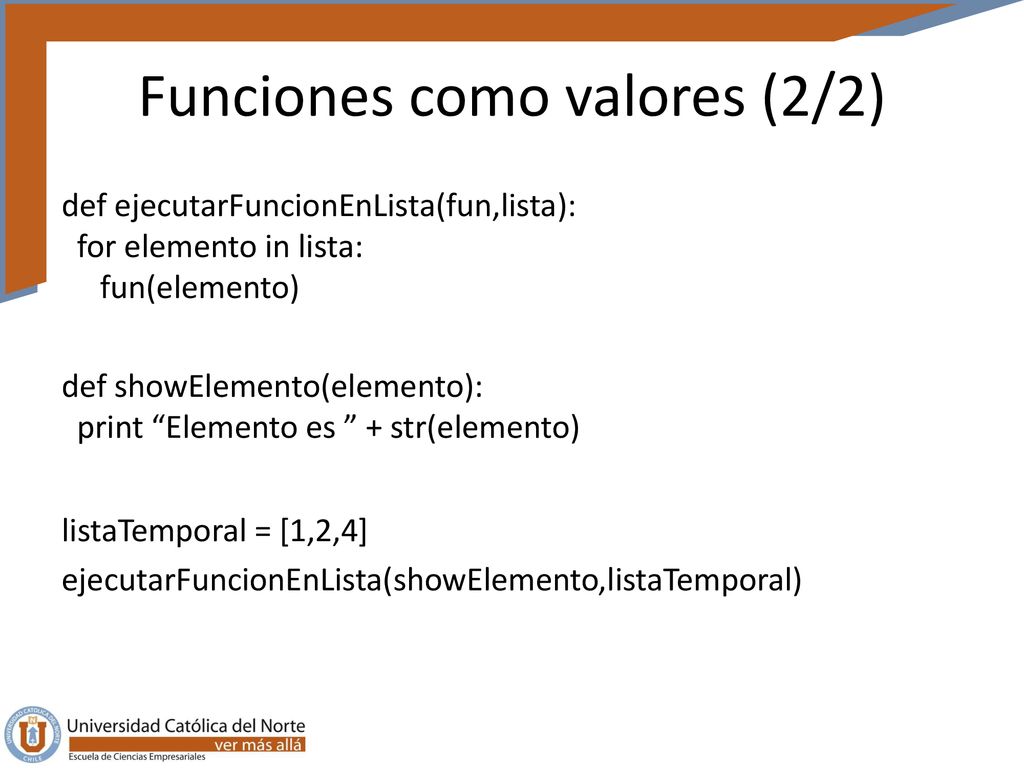 Funciones como valores (2/2)

def ejecutarFuncionEnLista(fun,lista):
  for elemento in lista:
    fun(elemento)

def showElemento(elemento):
  print “Elemento es ” + str(elemento)

listaTemporal = [1,2,4]
ejecutarFuncionEnLista(showElemento,listaTemporal)

UNIVERSIDAD CATÓLICA DEL NORTE CHILE
Universidad Católica del Norte
ver más allá
Escuela de Ciencias Empresariales